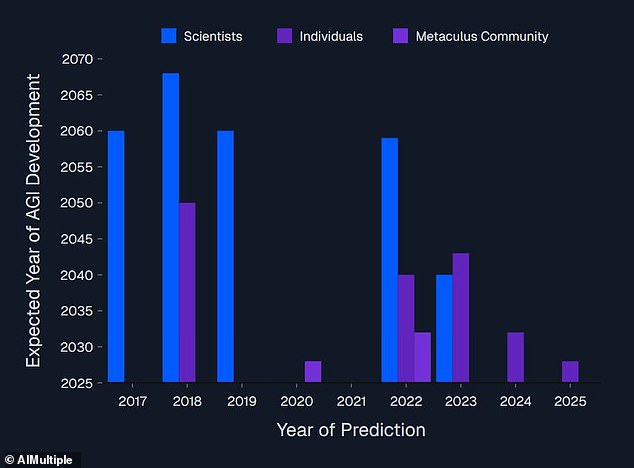 Scientists
Individuals
Metaculus Community

Expected Year of AGI Development

2070
2065
2060
2055
2050
2045
2040
2035
2030
2025

2017
2018
2019
2020
2021
2022
2023
2024
2025

Year of Prediction

© AIMultiple